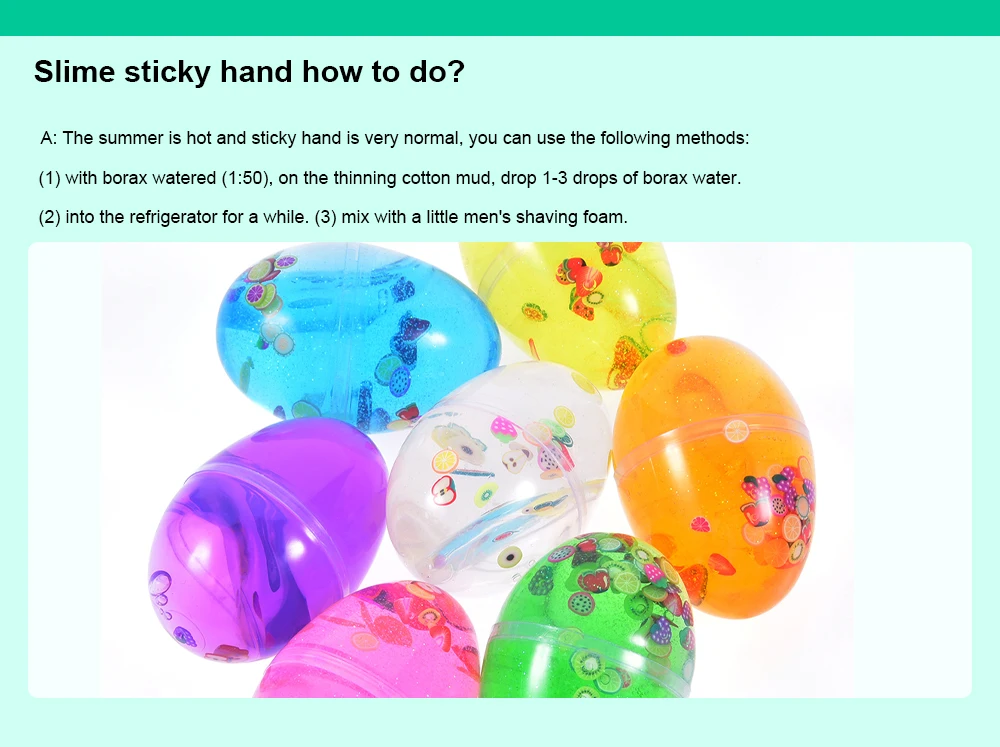 Slime sticky hand how to do?

A: The summer is hot and sticky hand is very normal, you can use the following methods:

(1) with borax watered (1:50), on the thinning cotton mud, drop 1-3 drops of borax water.

(2) into the refrigerator for a while. (3) mix with a little men's shaving foam.